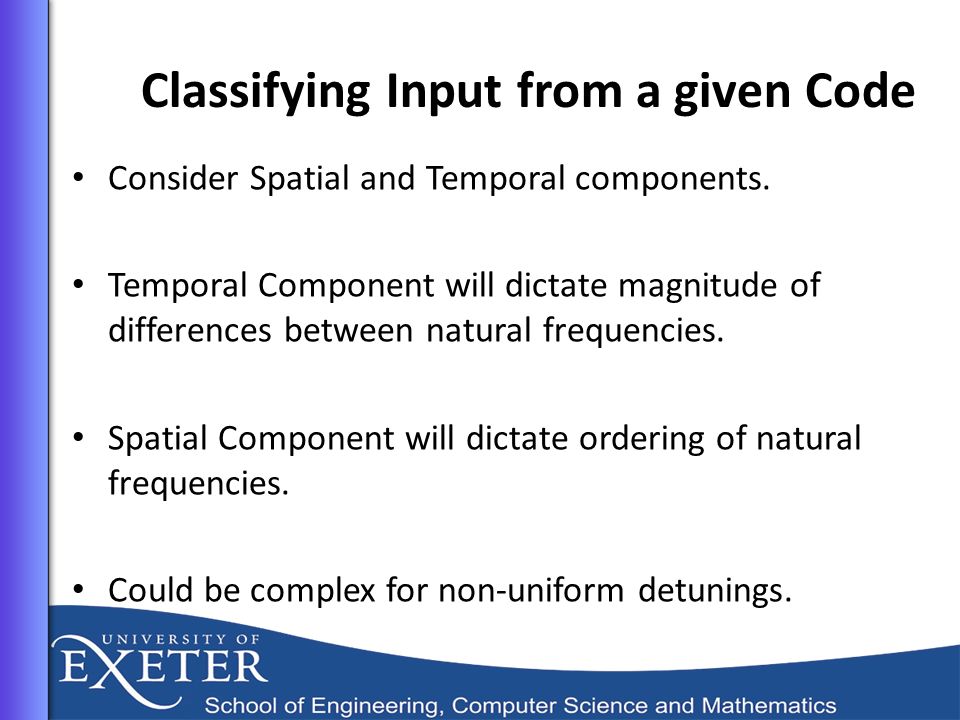 Classifying Input from a given Code

• Consider Spatial and Temporal components.

• Temporal Component will dictate magnitude of differences between natural frequencies.

• Spatial Component will dictate ordering of natural frequencies.

• Could be complex for non-uniform detunings.

UNIVERSITY OF
EXETER

School of Engineering, Computer Science and Mathematics